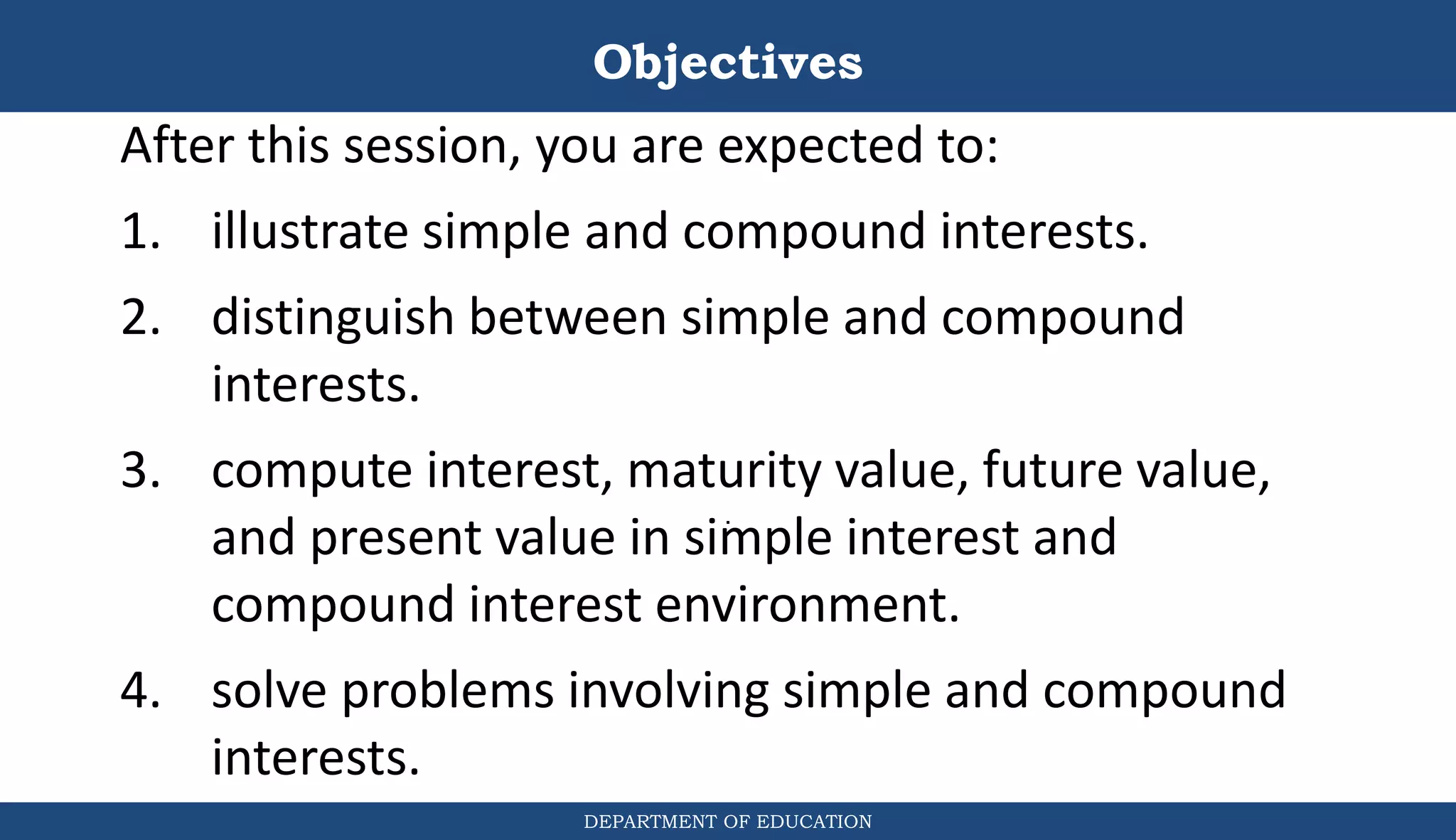 Objectives

After this session, you are expected to:

1. illustrate simple and compound interests.

2. distinguish between simple and compound interests.

3. compute interest, maturity value, future value, and present value in simple interest and compound interest environment.

4. solve problems involving simple and compound interests.

DEPARTMENT OF EDUCATION